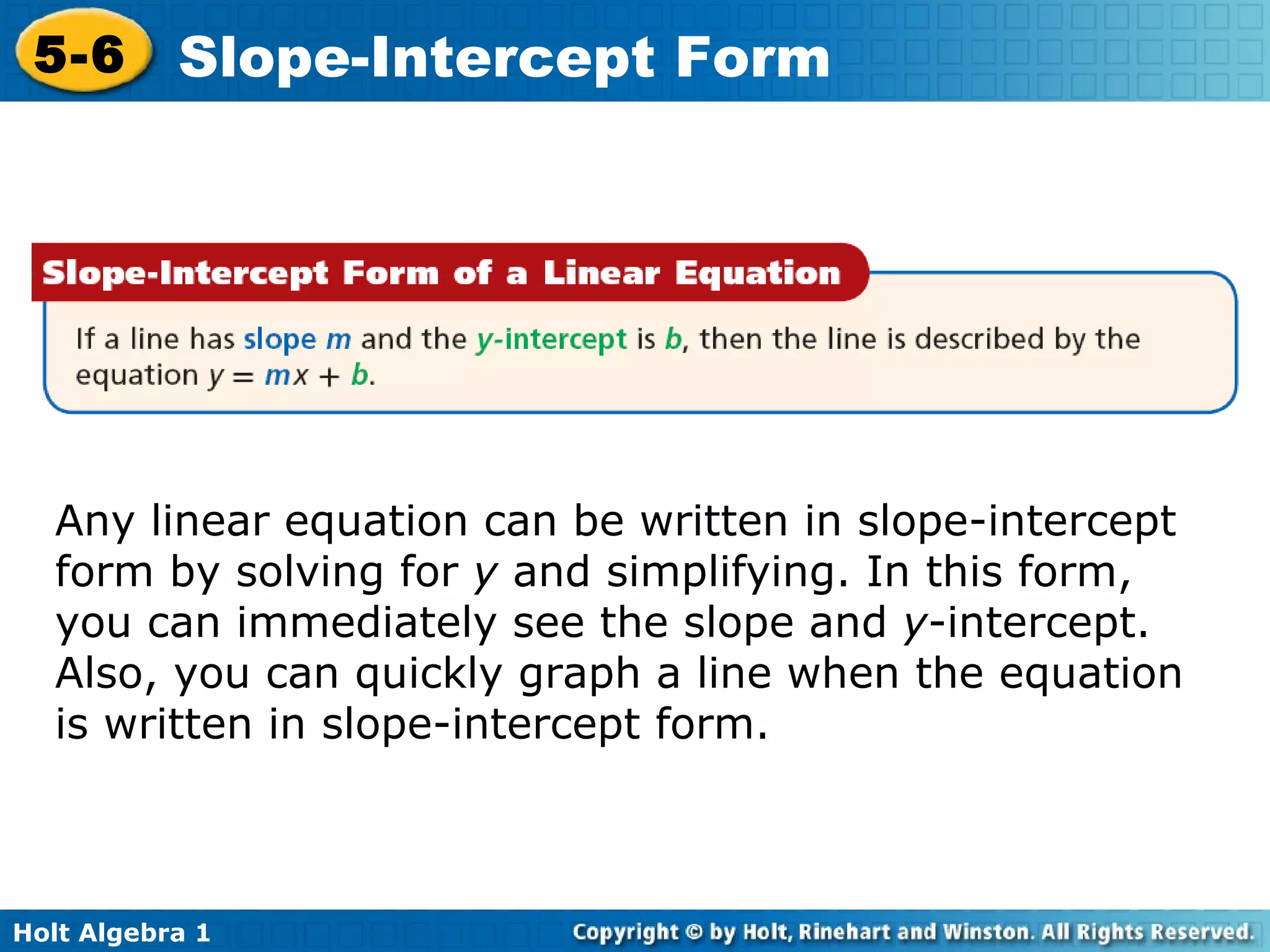 5-6 Slope-Intercept Form

Slope-Intercept Form of a Linear Equation

If a line has slope $m$ and the $y$-intercept is $b$, then the line is described by the equation $y = mx + b$.

Any linear equation can be written in slope-intercept form by solving for $y$ and simplifying. In this form, you can immediately see the slope and $y$-intercept. Also, you can quickly graph a line when the equation is written in slope-intercept form.

Holt Algebra 1

Copyright © by Holt, Rinehart and Winston. All Rights Reserved.